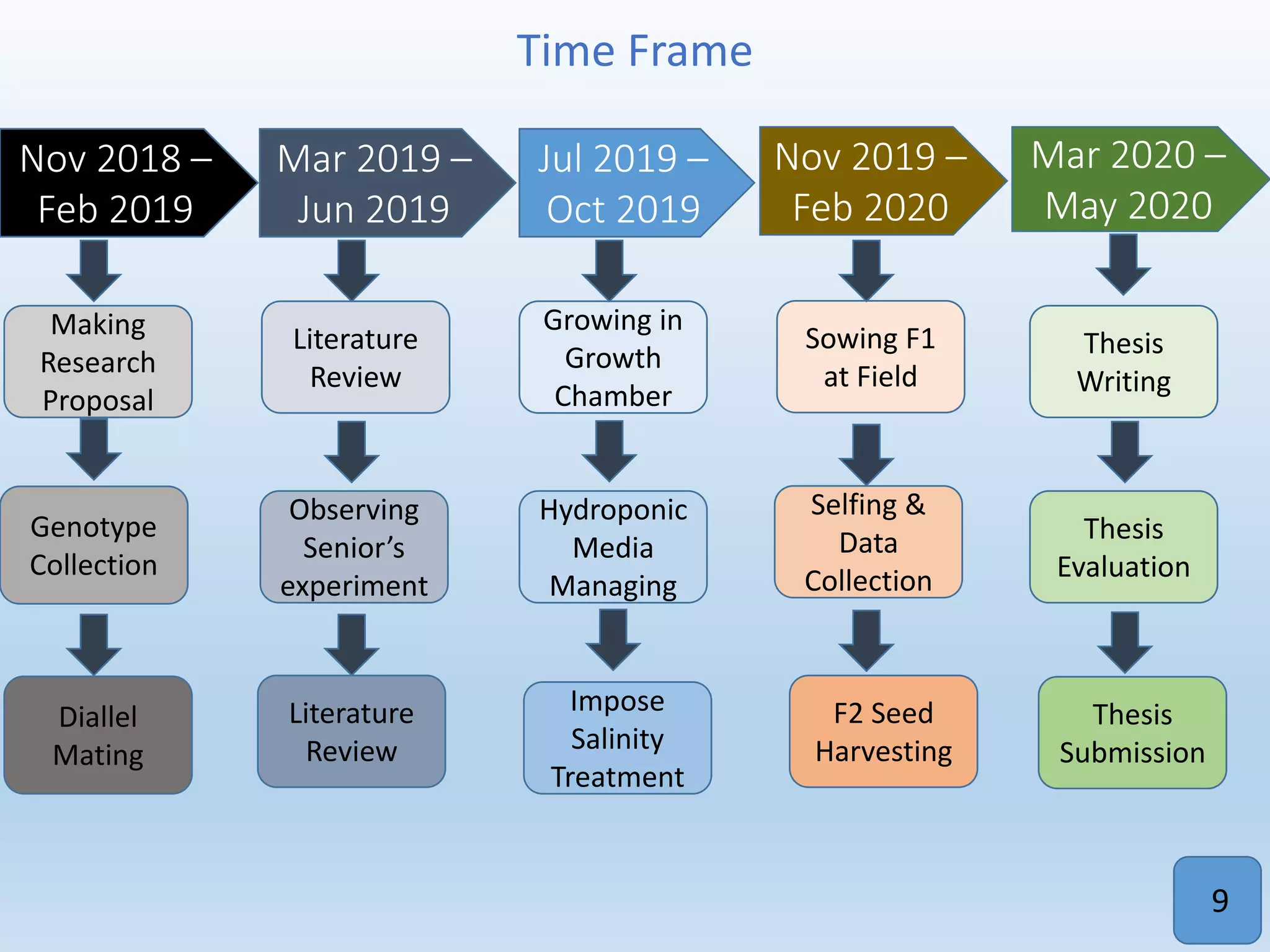 Time Frame

Nov 2018 – Feb 2019

Making Research Proposal

Genotype Collection

Diallel Mating

Mar 2019 – Jun 2019

Literature Review

Observing Senior's experiment

Literature Review

Jul 2019 – Oct 2019

Growing in Growth Chamber

Hydroponic Media Managing

Impose Salinity Treatment

Nov 2019 – Feb 2020

Sowing F1 at Field

Selfing & Data Collection

F2 Seed Harvesting

Mar 2020 – May 2020

Thesis Writing

Thesis Evaluation

Thesis Submission

9